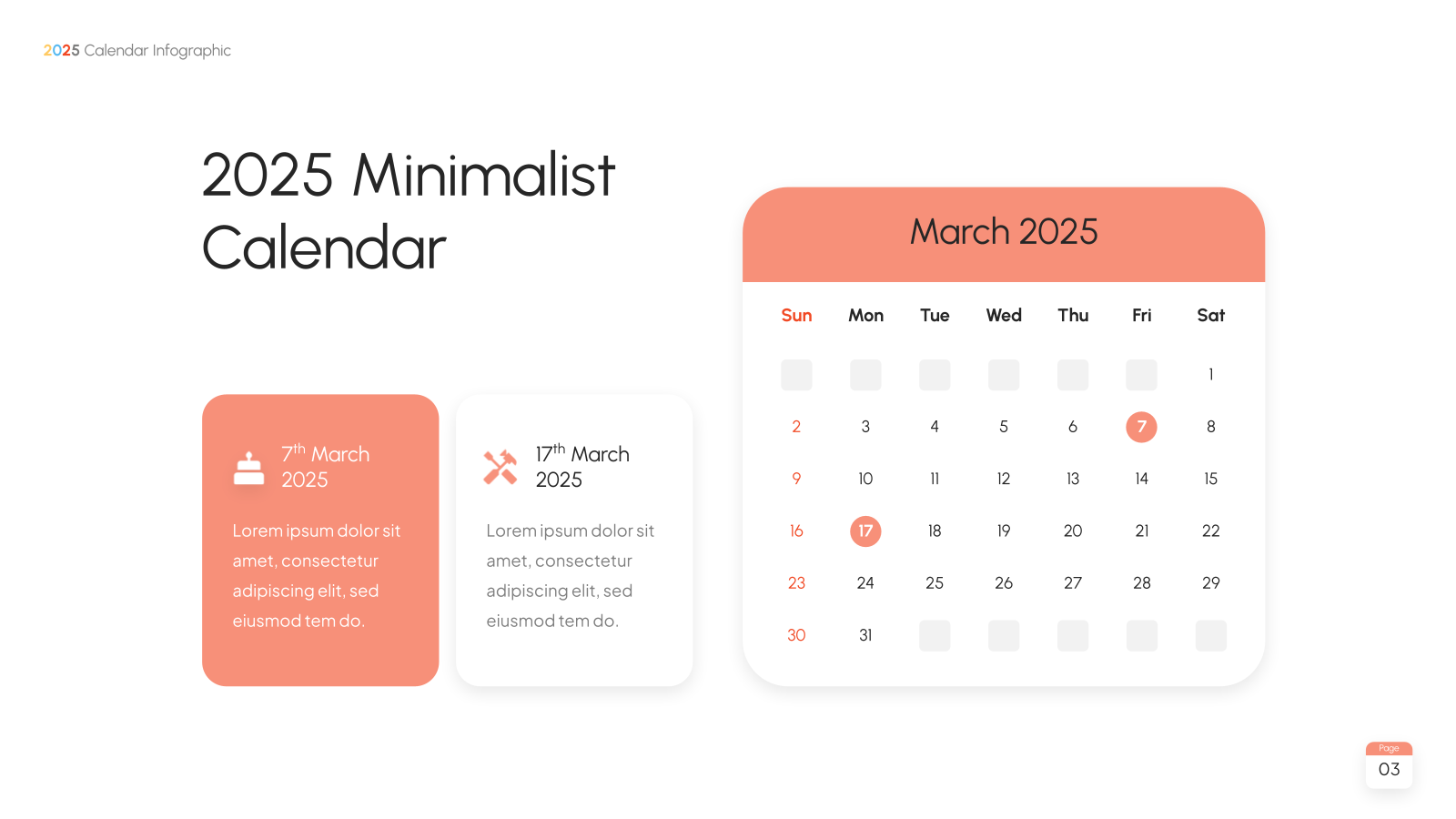 2025 Calendar Infographic

2025 Minimalist Calendar

$7^{th}$ March 2025

Lorem ipsum dolor sit amet, consectetur adipiscing elit, sed eiusmod tem do.

$17^{th}$ March 2025

Lorem ipsum dolor sit amet, consectetur adipiscing elit, sed eiusmod tem do.

March 2025

| Sun | Mon | Tue | Wed | Thu | Fri | Sat |
|---|---|---|---|---|---|---|
| | | | | | | 1 |
| 2 | 3 | 4 | 5 | 6 | 7 | 8 |
| 9 | 10 | 11 | 12 | 13 | 14 | 15 |
| 16 | 17 | 18 | 19 | 20 | 21 | 22 |
| 23 | 24 | 25 | 26 | 27 | 28 | 29 |
| 30 | 31 | | | | | |

Page
03